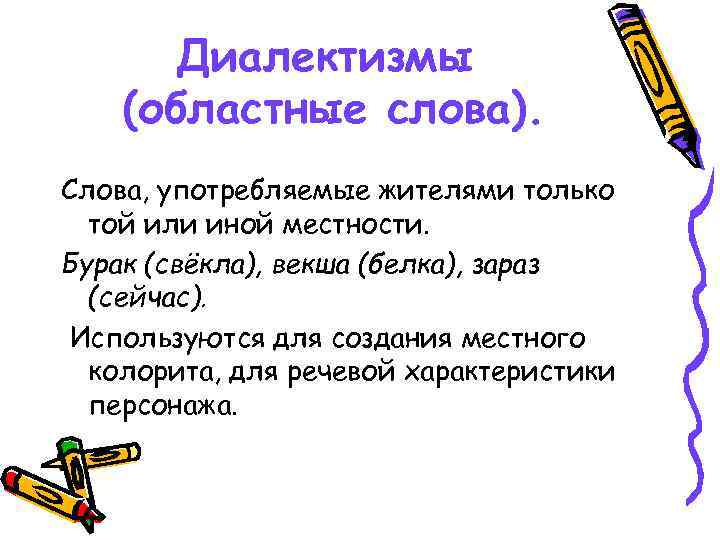 Диалектизмы (областные слова).

Слова, употребляемые жителями только той или иной местности.

Бурак (свёкла), векша (белка), зараз (сейчас).

Используются для создания местного колорита, для речевой характеристики персонажа.